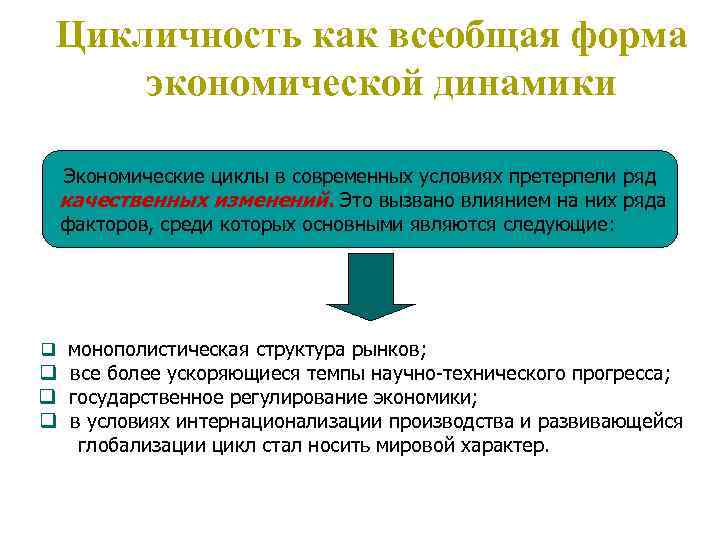 Цикличность как всеобщая форма экономической динамики

Экономические циклы в современных условиях претерпели ряд качественных изменений. Это вызвано влиянием на них ряда факторов, среди которых основными являются следующие:

❑ монополистическая структура рынков;
❑ все более ускоряющиеся темпы научно-технического прогресса;
❑ государственное регулирование экономики;
❑ в условиях интернационализации производства и развивающейся глобализации цикл стал носить мировой характер.